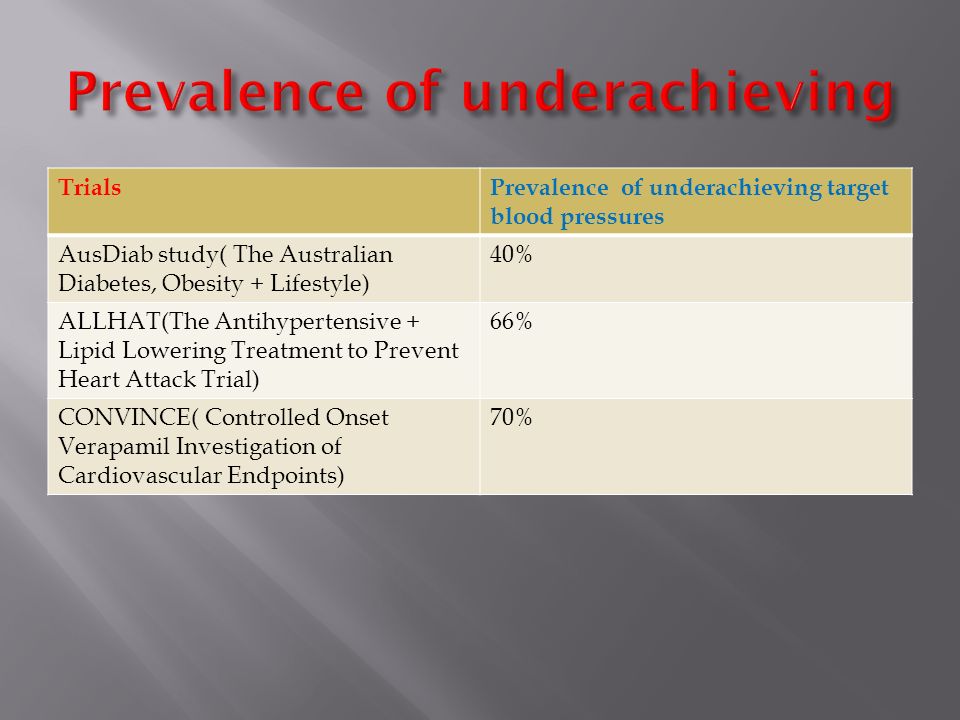 Prevalence of underachieving

| Trials | Prevalence of underachieving target blood pressures |
|---|---|
| AusDiab study( The Australian Diabetes, Obesity + Lifestyle) | 40% |
| ALLHAT(The Antihypertensive + Lipid Lowering Treatment to Prevent Heart Attack Trial) | 66% |
| CONVINCE( Controlled Onset Verapamil Investigation of Cardiovascular Endpoints) | 70% |